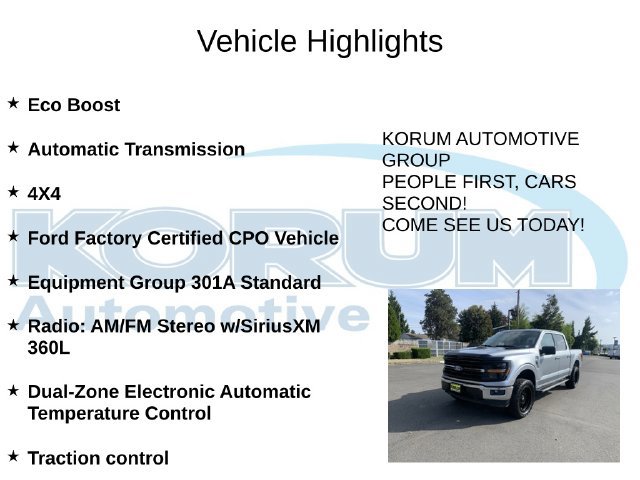 Vehicle Highlights

★ Eco Boost

★ Automatic Transmission

★ 4X4

★ Ford Factory Certified CPO Vehicle

★ Equipment Group 301A Standard

★ Radio: AM/FM Stereo w/SiriusXM 360L

★ Dual-Zone Electronic Automatic Temperature Control

★ Traction control

KORUM AUTOMOTIVE GROUP
PEOPLE FIRST, CARS SECOND!
COME SEE US TODAY!

KORUM
Automotive